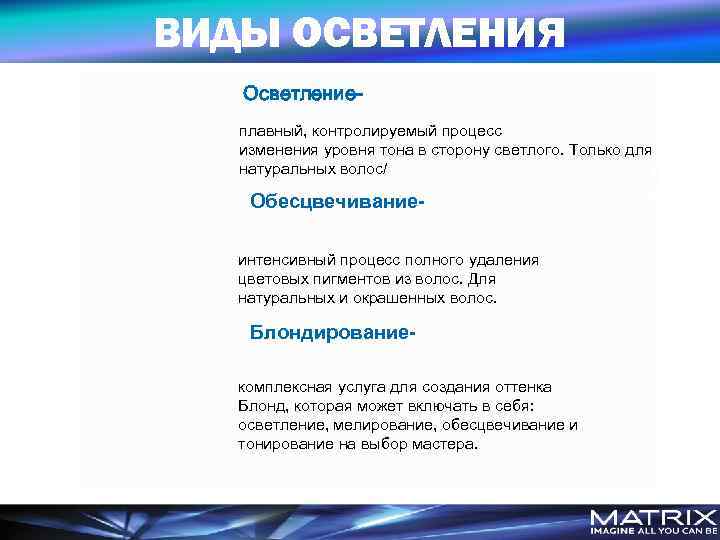 ВИДЫ ОСВЕТЛЕНИЯ

Осветление-

плавный, контролируемый процесс изменения уровня тона в сторону светлого. Только для натуральных волос/

Обесцвечивание-

интенсивный процесс полного удаления цветовых пигментов из волос. Для натуральных и окрашенных волос.

Блондирование-

комплексная услуга для создания оттенка Блонд, которая может включать в себя: осветление, мелирование, обесцвечивание и тонирование на выбор мастера.

MATRIX
IMAGINE ALL YOU CAN BE